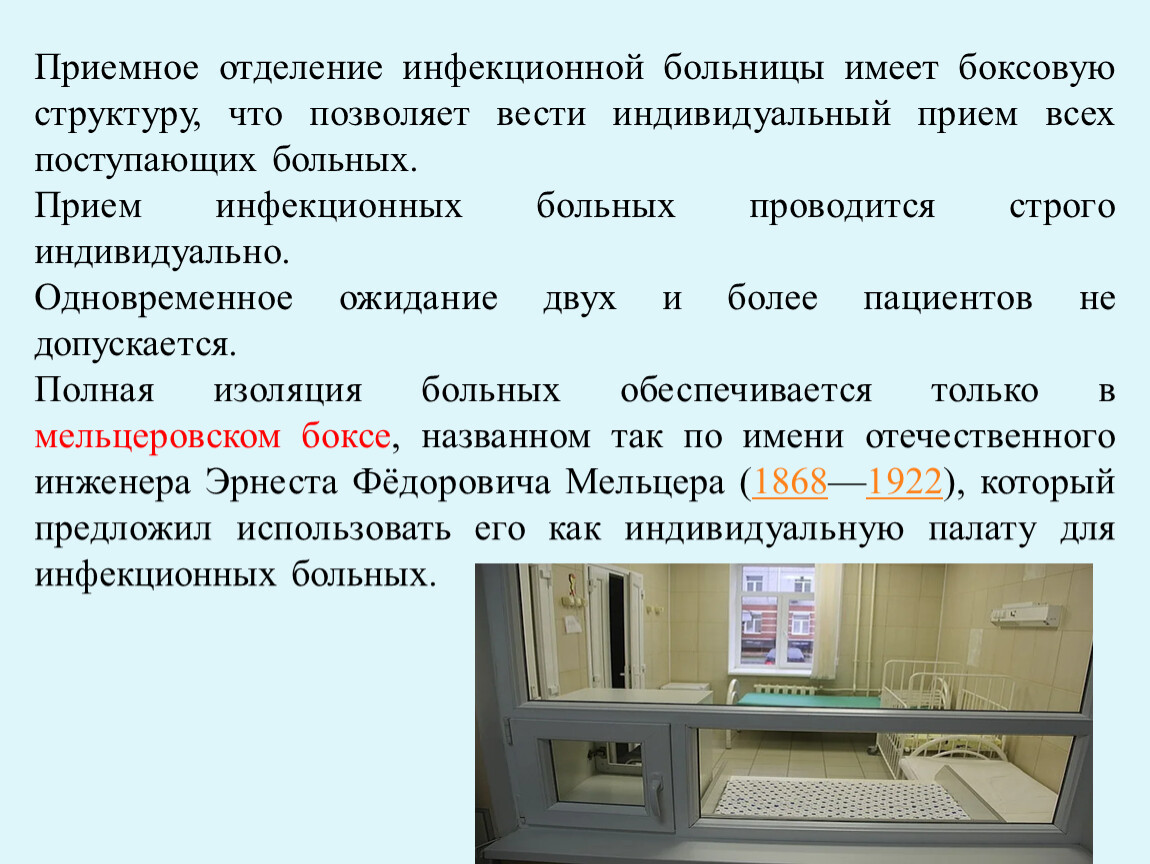 Приемное отделение инфекционной больницы имеет боксовую структуру, что позволяет вести индивидуальный прием всех поступающих больных.

Прием инфекционных больных проводится строго индивидуально.

Одновременное ожидание двух и более пациентов не допускается.

Полная изоляция больных обеспечивается только в мельцеровском боксе, названном так по имени отечественного инженера Эрнеста Фёдоровича Мельцера (1868—1922), который предложил использовать его как индивидуальную палату для инфекционных больных.